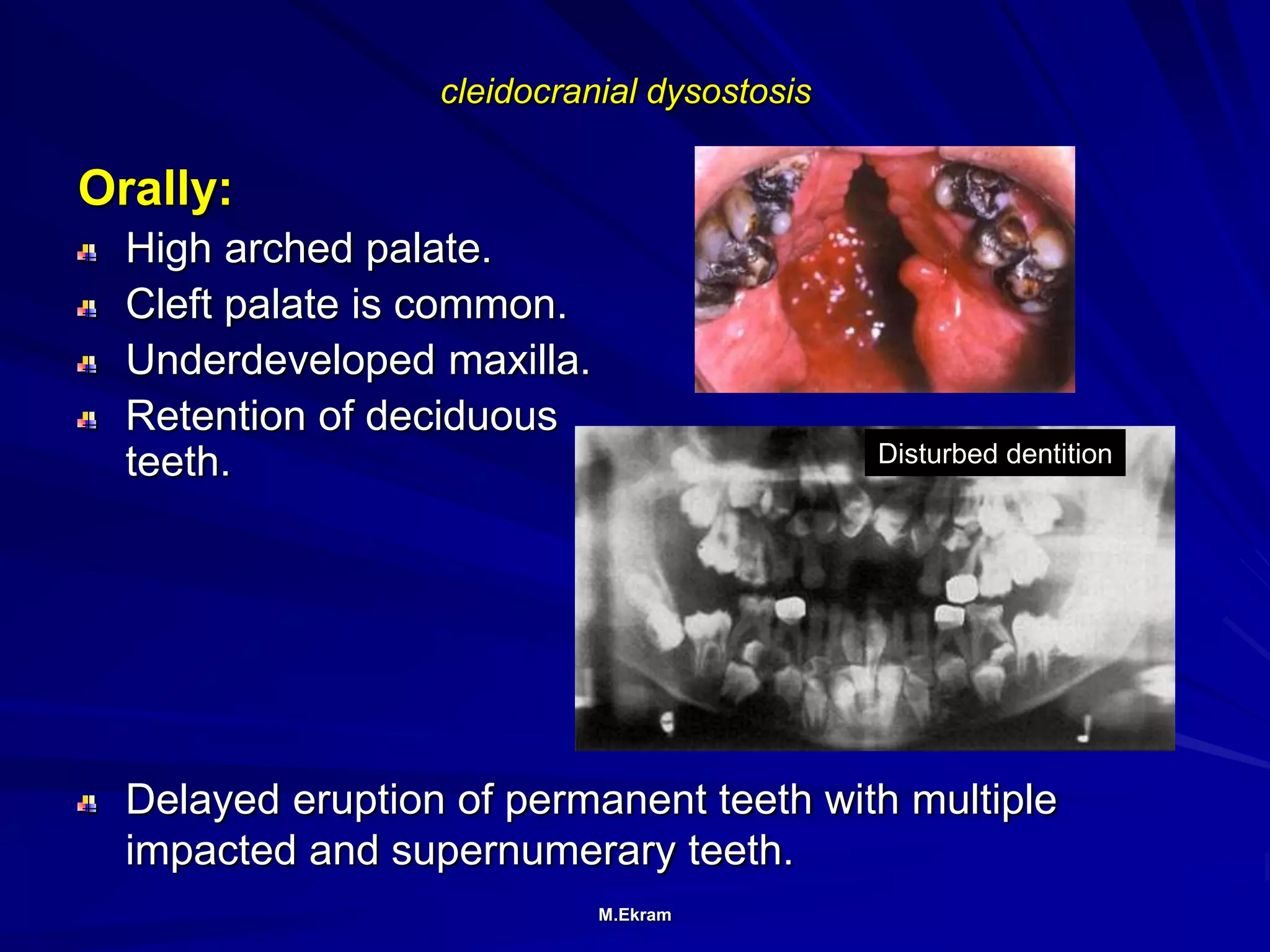 cleidocranial dysostosis

Orally:

High arched palate.

Cleft palate is common.

Underdeveloped maxilla.

Retention of deciduous teeth.

Disturbed dentition

Delayed eruption of permanent teeth with multiple impacted and supernumerary teeth.

M.Ekram